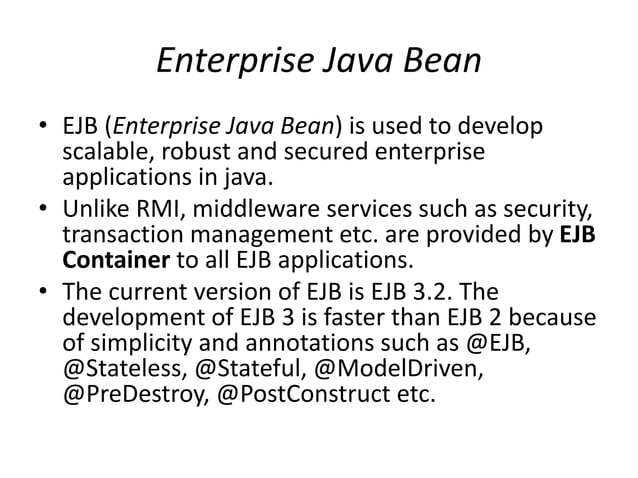 Enterprise Java Bean

• EJB (Enterprise Java Bean) is used to develop scalable, robust and secured enterprise applications in java.

• Unlike RMI, middleware services such as security, transaction management etc. are provided by EJB Container to all EJB applications.

• The current version of EJB is EJB 3.2. The development of EJB 3 is faster than EJB 2 because of simplicity and annotations such as @EJB, @Stateless, @Stateful, @ModelDriven, @PreDestroy, @PostConstruct etc.